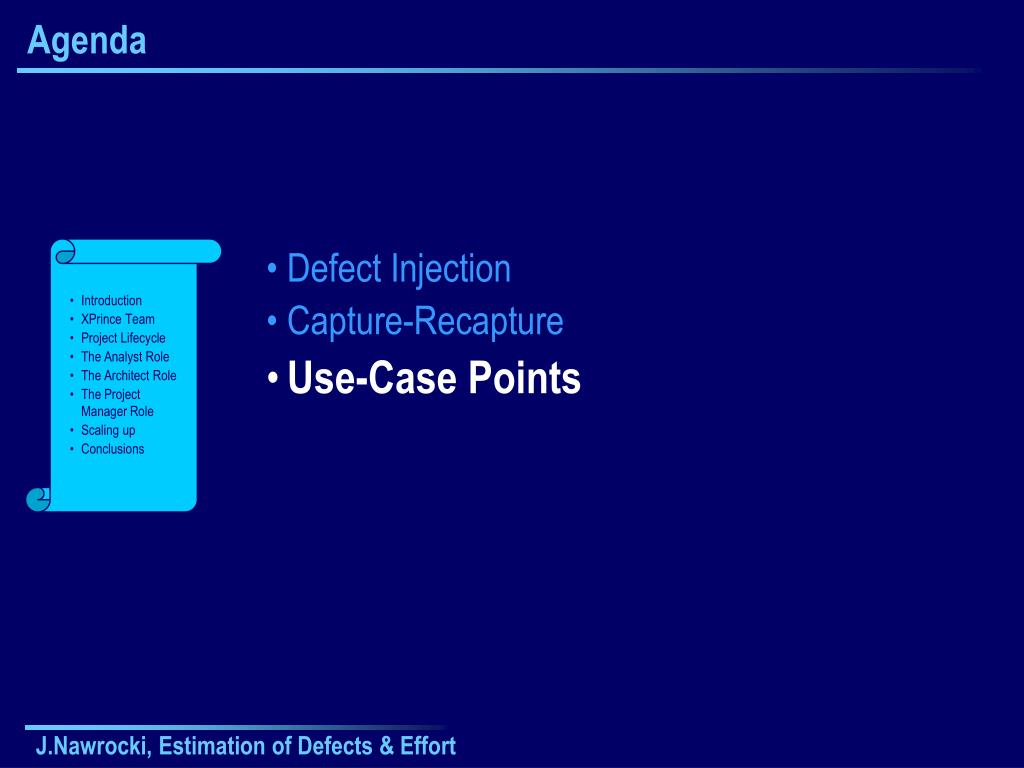 Agenda

• Introduction
• XPrince Team
• Project Lifecycle
• The Analyst Role
• The Architect Role
• The Project Manager Role
• Scaling up
• Conclusions

• Defect Injection
• Capture-Recapture
• Use-Case Points

J.Nawrocki, Estimation of Defects & Effort